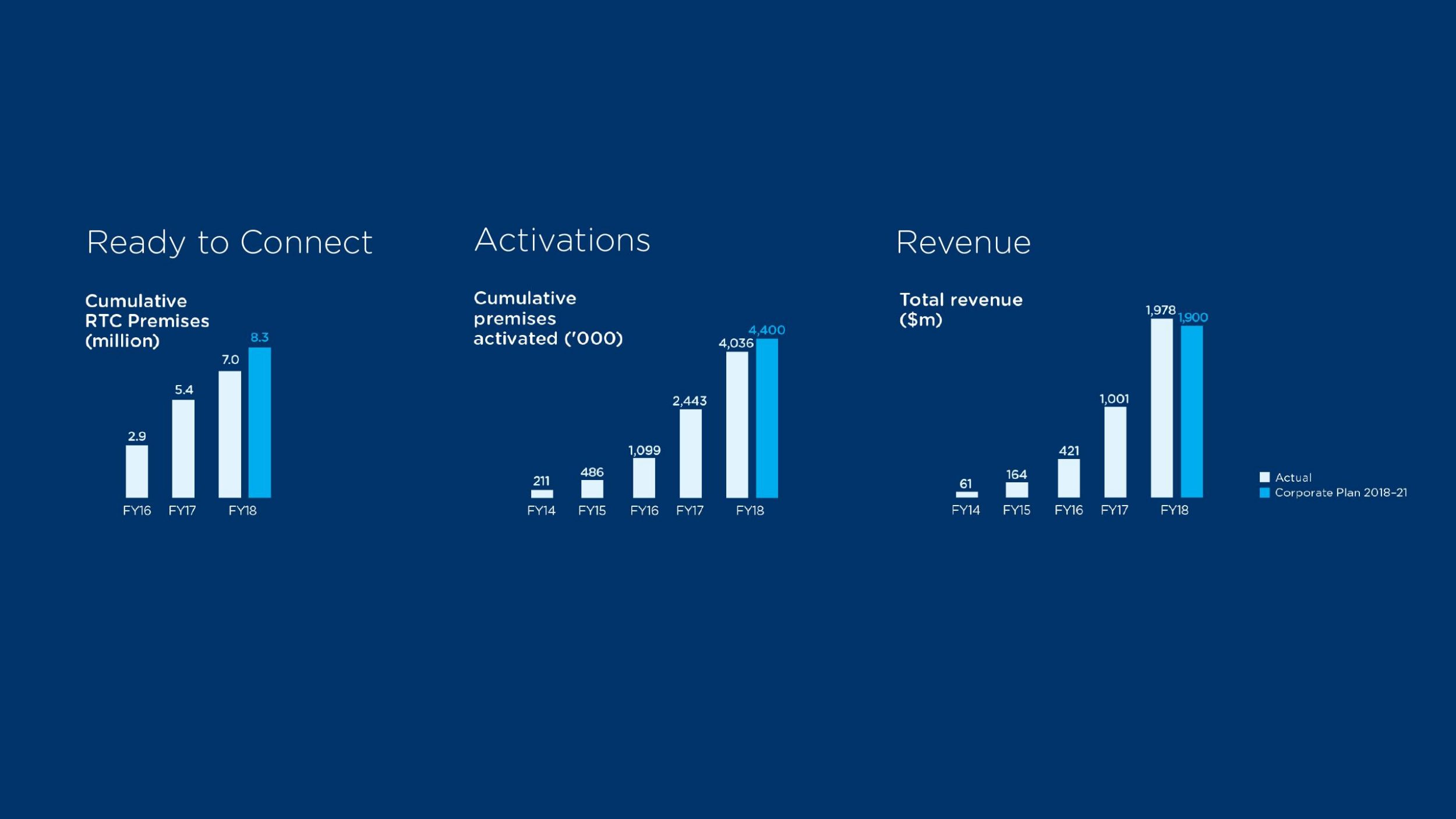 Ready to Connect

Cumulative RTC Premises (million)

2.9
5.4
7.0
8.3
FY16 FY17 FY18

Activations

Cumulative premises activated ('000)

211
486
1,099
2,443
4,036
4,400
FY14 FY15 FY16 FY17 FY18

Revenue

Total revenue ($m)

61
164
421
1,001
1,978
1,900
FY14 FY15 FY16 FY17 FY18

Actual
Corporate Plan 2018-21